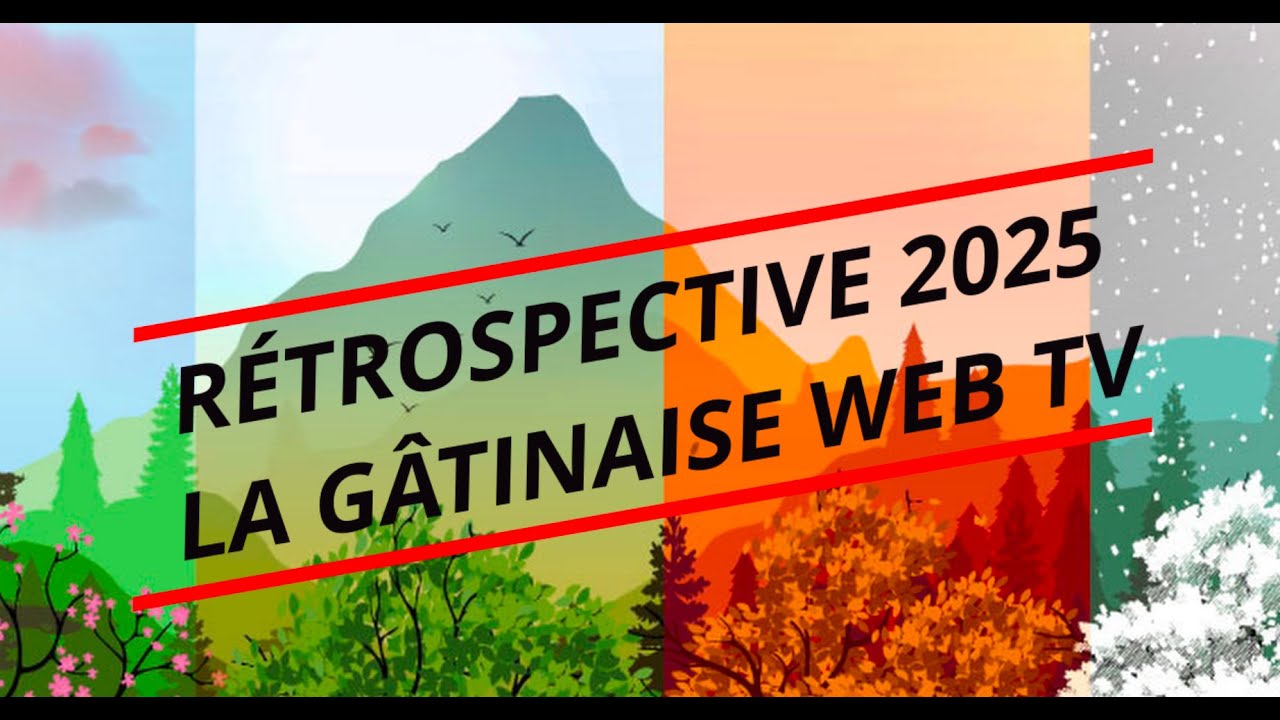 RÉTROSPECTIVE 2025
LA GÂTINAISE WEB TV